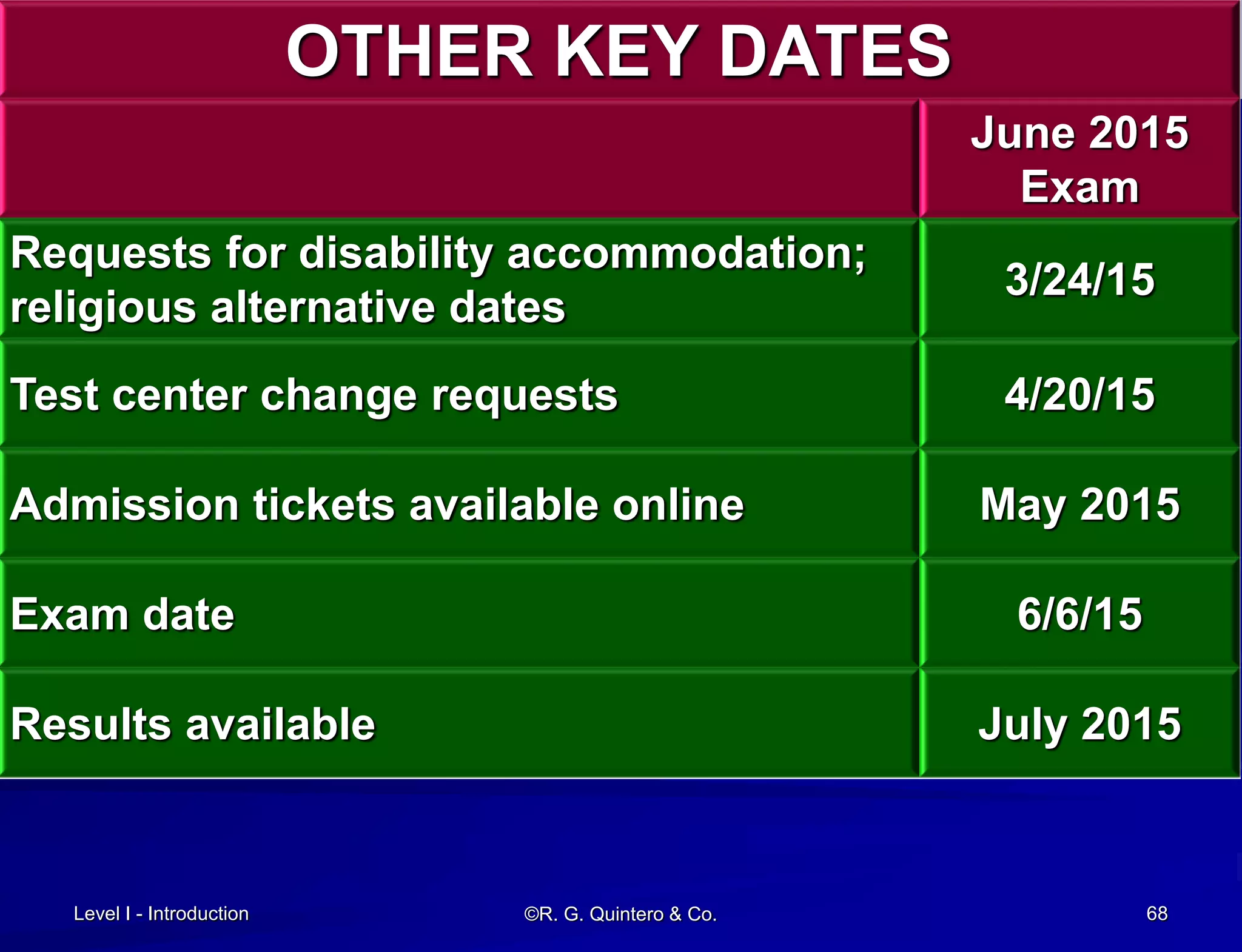 OTHER KEY DATES

| | June 2015 Exam |
|---|---|
| Requests for disability accommodation; religious alternative dates | 3/24/15 |
| Test center change requests | 4/20/15 |
| Admission tickets available online | May 2015 |
| Exam date | 6/6/15 |
| Results available | July 2015 |

Level I - Introduction ©R. G. Quintero & Co. 68